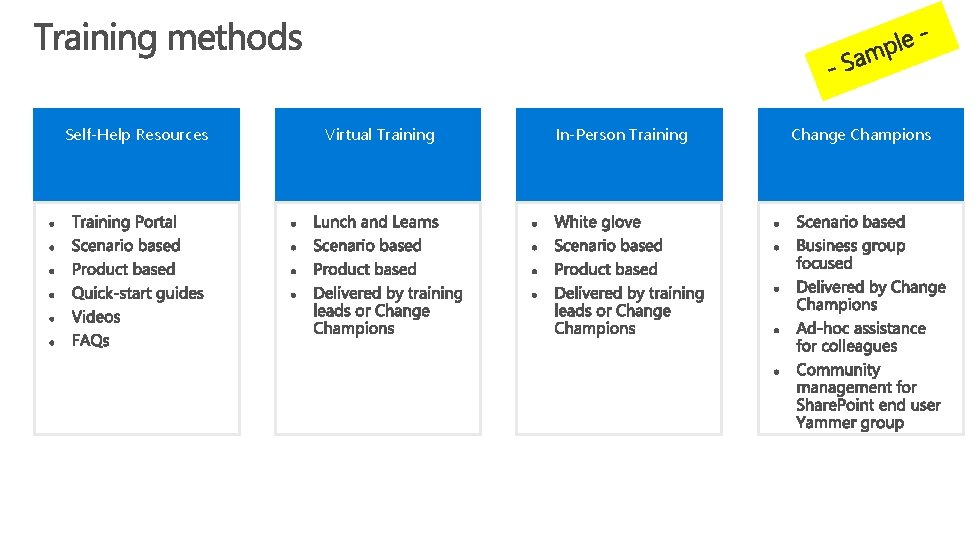 Training methods

- Sample -

Self-Help Resources

- Training Portal
- Scenario based
- Product based
- Quick-start guides
- Videos
- FAQs

Virtual Training

- Lunch and Learns
- Scenario based
- Product based
- Delivered by training leads or Change Champions

In-Person Training

- White glove
- Scenario based
- Product based
- Delivered by training leads or Change Champions

Change Champions

- Scenario based
- Business group focused
- Delivered by Change Champions
- Ad-hoc assistance for colleagues
- Community management for SharePoint end user Yammer group